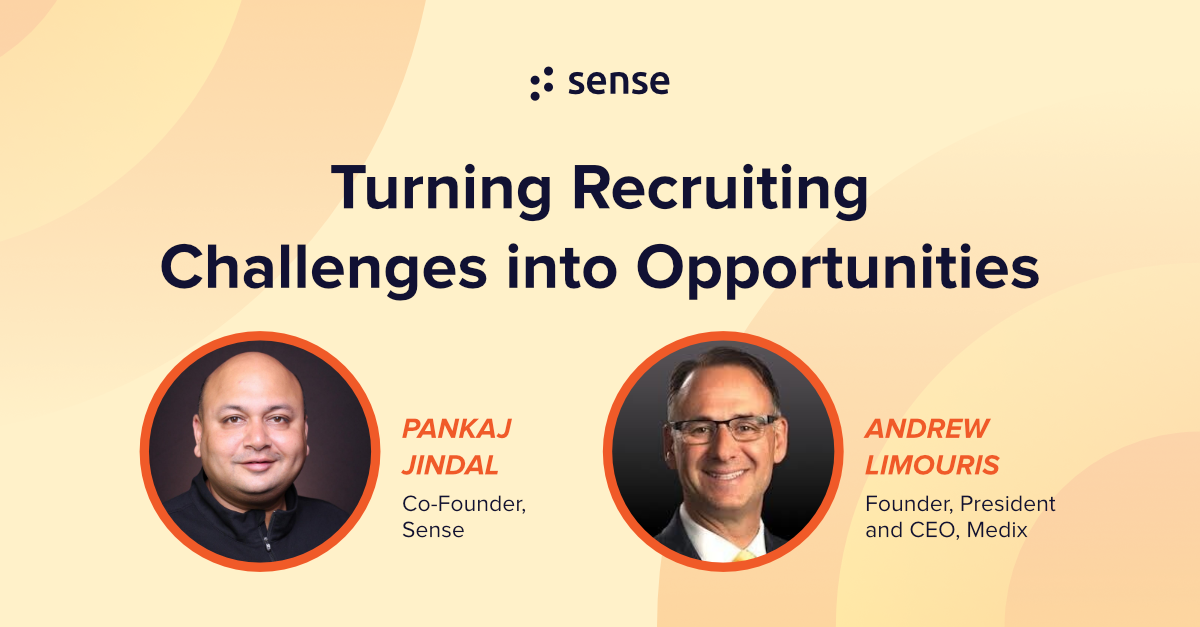 sense

Turning Recruiting Challenges into Opportunities

PANKAJ JINDAL
Co-Founder, Sense

ANDREW LIMOURIS
Founder, President and CEO, Medix